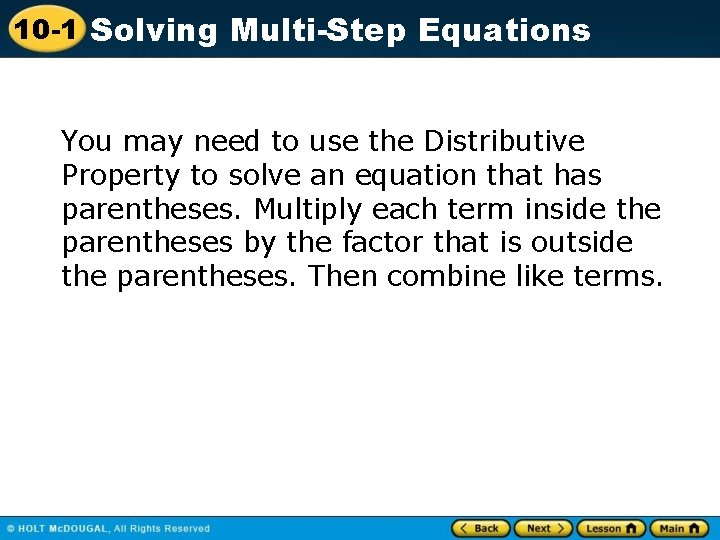 10-1 Solving Multi-Step Equations

You may need to use the Distributive Property to solve an equation that has parentheses. Multiply each term inside the parentheses by the factor that is outside the parentheses. Then combine like terms.

© HOLT McDOUGAL, All Rights Reserved

Back Next Lesson Main